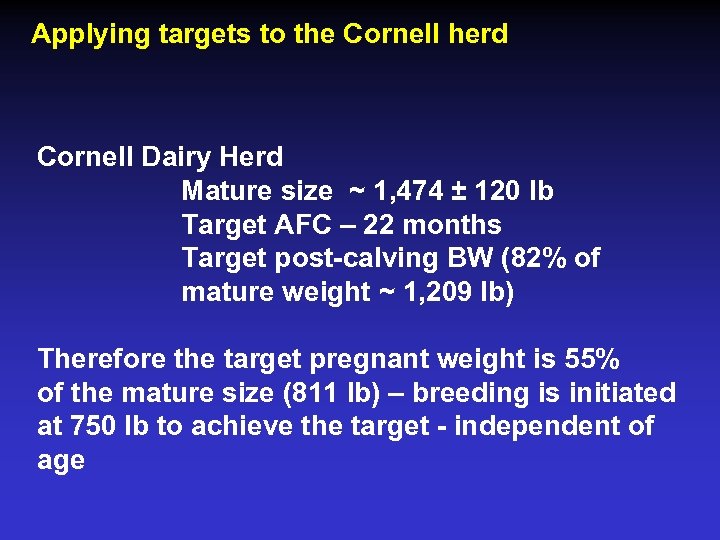 Applying targets to the Cornell herd

Cornell Dairy Herd
Mature size ~ 1,474 ± 120 lb
Target AFC – 22 months
Target post-calving BW (82% of mature weight ~ 1,209 lb)

Therefore the target pregnant weight is 55% of the mature size (811 lb) – breeding is initiated at 750 lb to achieve the target - independent of age